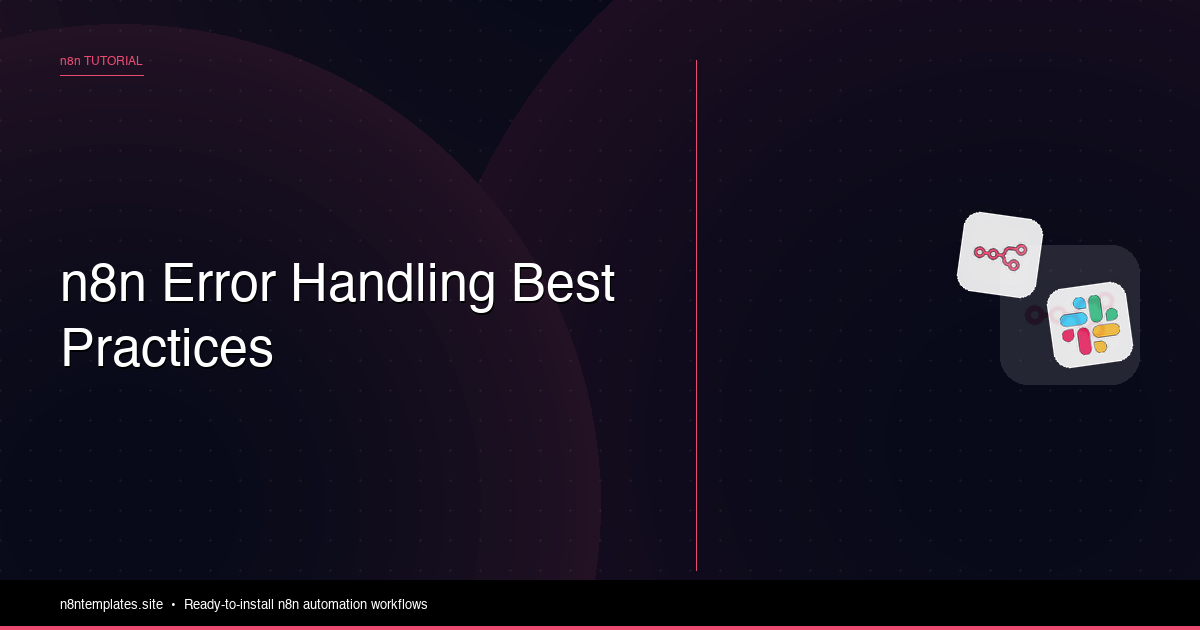 n8n TUTORIAL

n8n Error Handling Best Practices

n8ntemplates.site • Ready-to-install n8n automation workflows